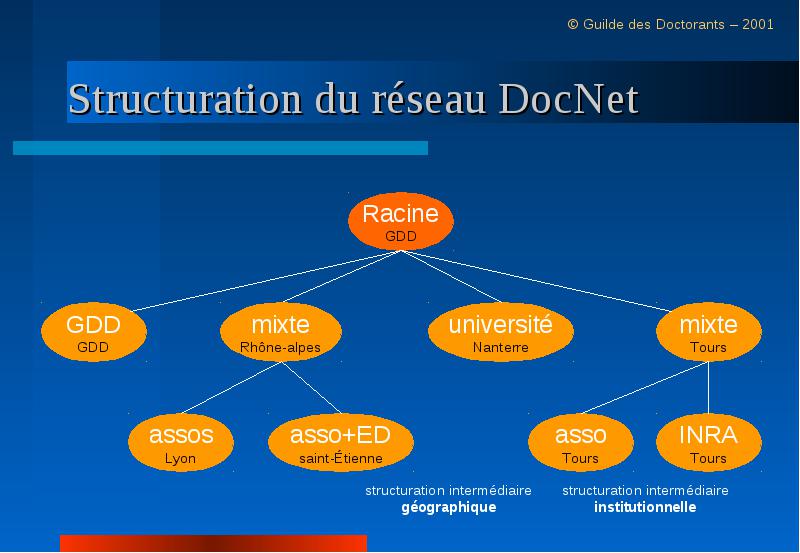 © Guilde des Doctorants – 2001

Structuration du réseau DocNet

Racine
GDD

GDD
GDD

mixte
Rhône-alpes

université
Nanterre

mixte
Tours

assos
Lyon

asso+ED
saint-Étienne

asso
Tours

INRA
Tours

structuration intermédiaire
géographique

structuration intermédiaire
institutionnelle